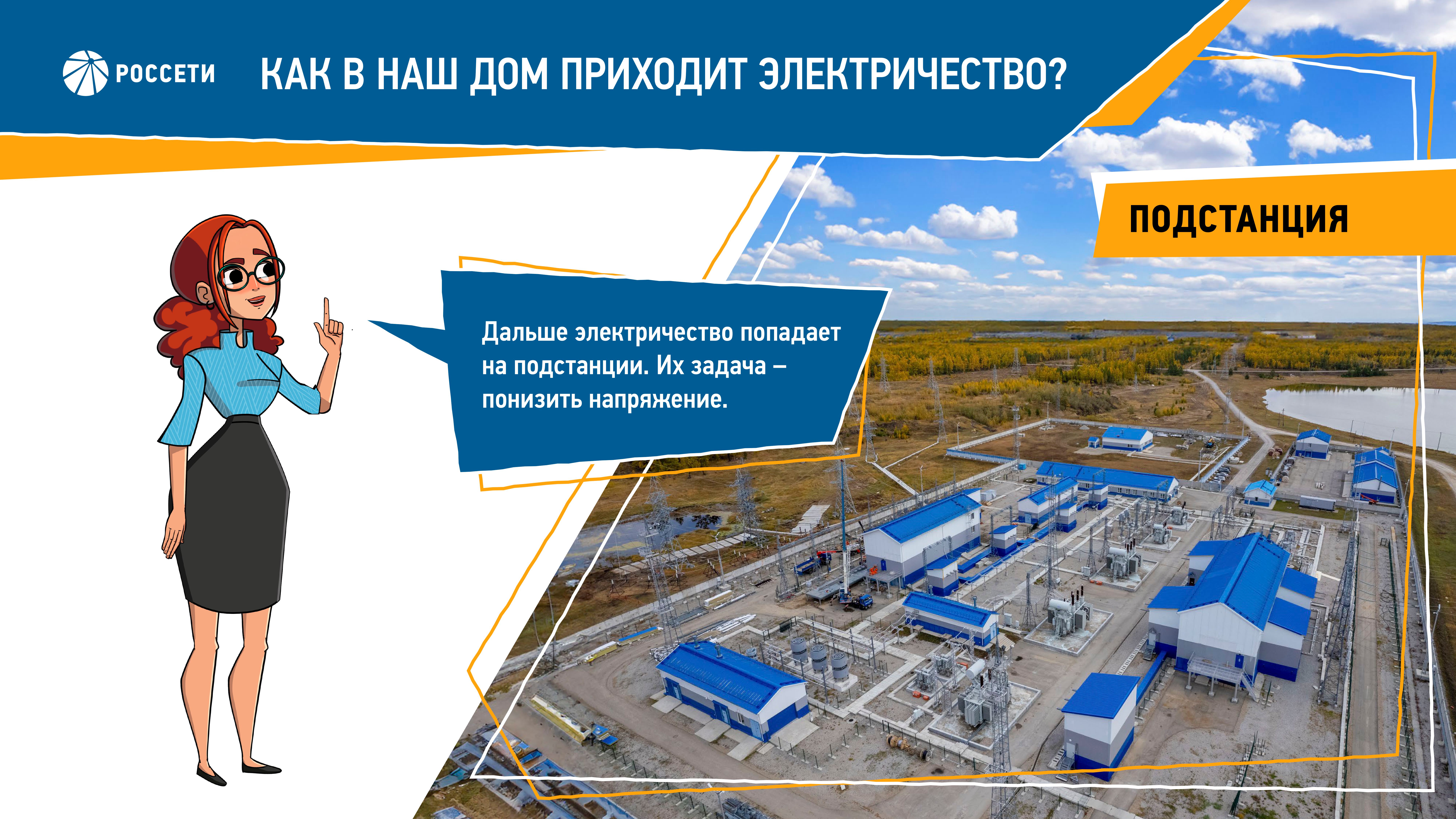 РОССЕТИ

КАК В НАШ ДОМ ПРИХОДИТ ЭЛЕКТРИЧЕСТВО?

ПОДСТАНЦИЯ

Дальше электричество попадает на подстанции. Их задача – понизить напряжение.